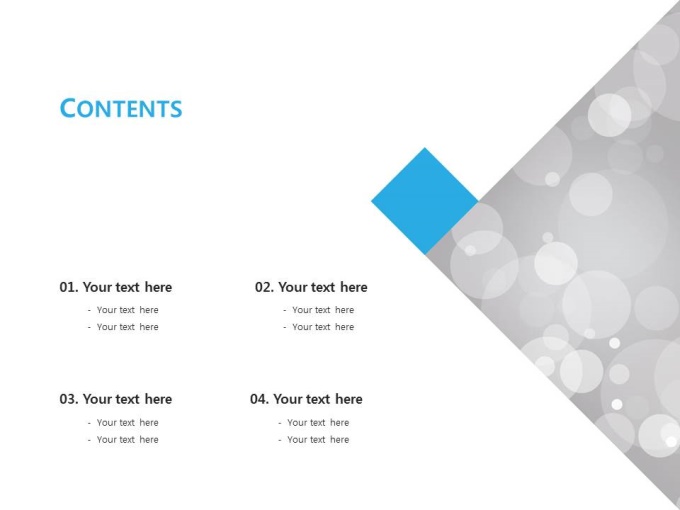 CONTENTS

01. Your text here
- Your text here
- Your text here

02. Your text here
- Your text here
- Your text here

03. Your text here
- Your text here
- Your text here

04. Your text here
- Your text here
- Your text here